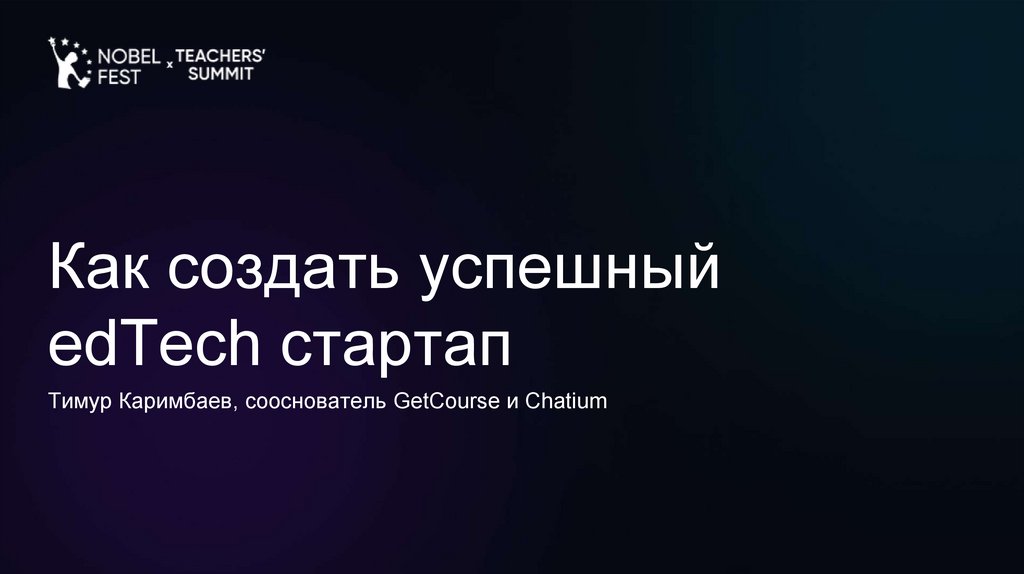 NOBEL FEST x TEACHERS' SUMMIT

Как создать успешный edTech стартап

Тимур Каримбаев, сооснователь GetCourse и Chatium